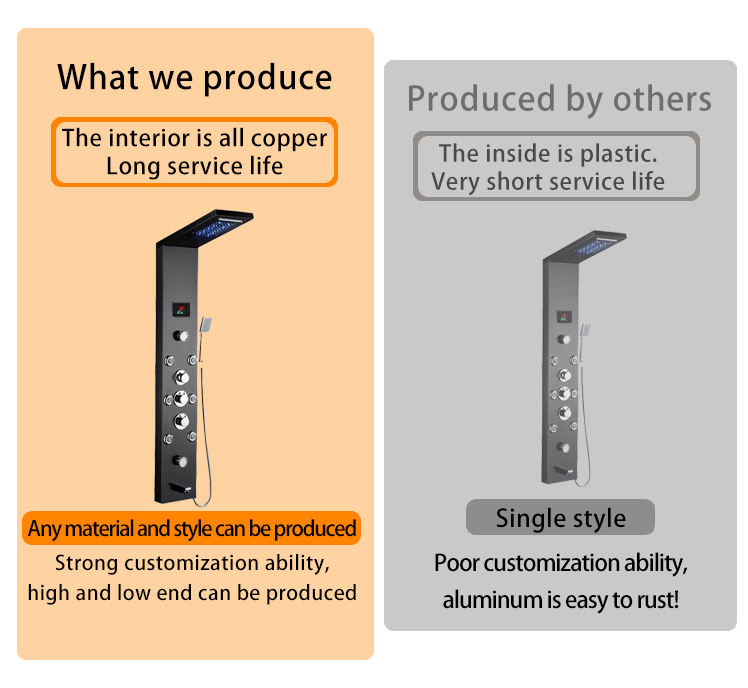 What we produce

The interior is all copper
Long service life

Any material and style can be produced

Strong customization ability,
high and low end can be produced

Produced by others

The inside is plastic.
Very short service life

Single style

Poor customization ability,
aluminum is easy to rust!